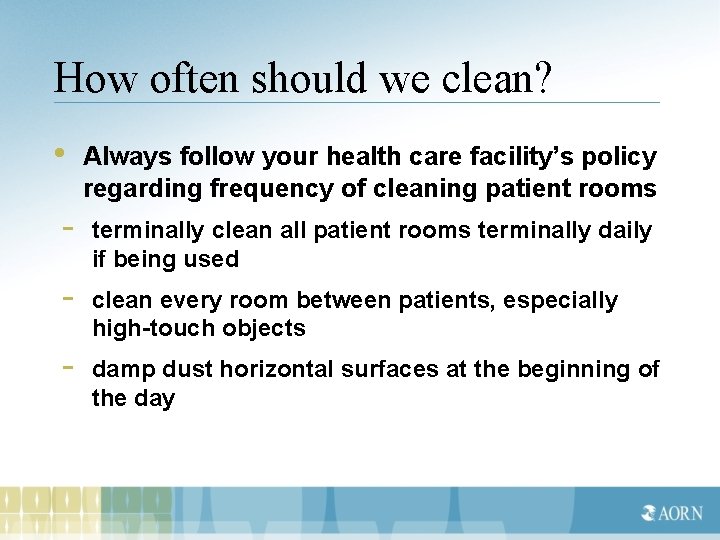 How often should we clean?

• Always follow your health care facility's policy regarding frequency of cleaning patient rooms

- terminally clean all patient rooms terminally daily if being used

- clean every room between patients, especially high-touch objects

- damp dust horizontal surfaces at the beginning of the day

AORN